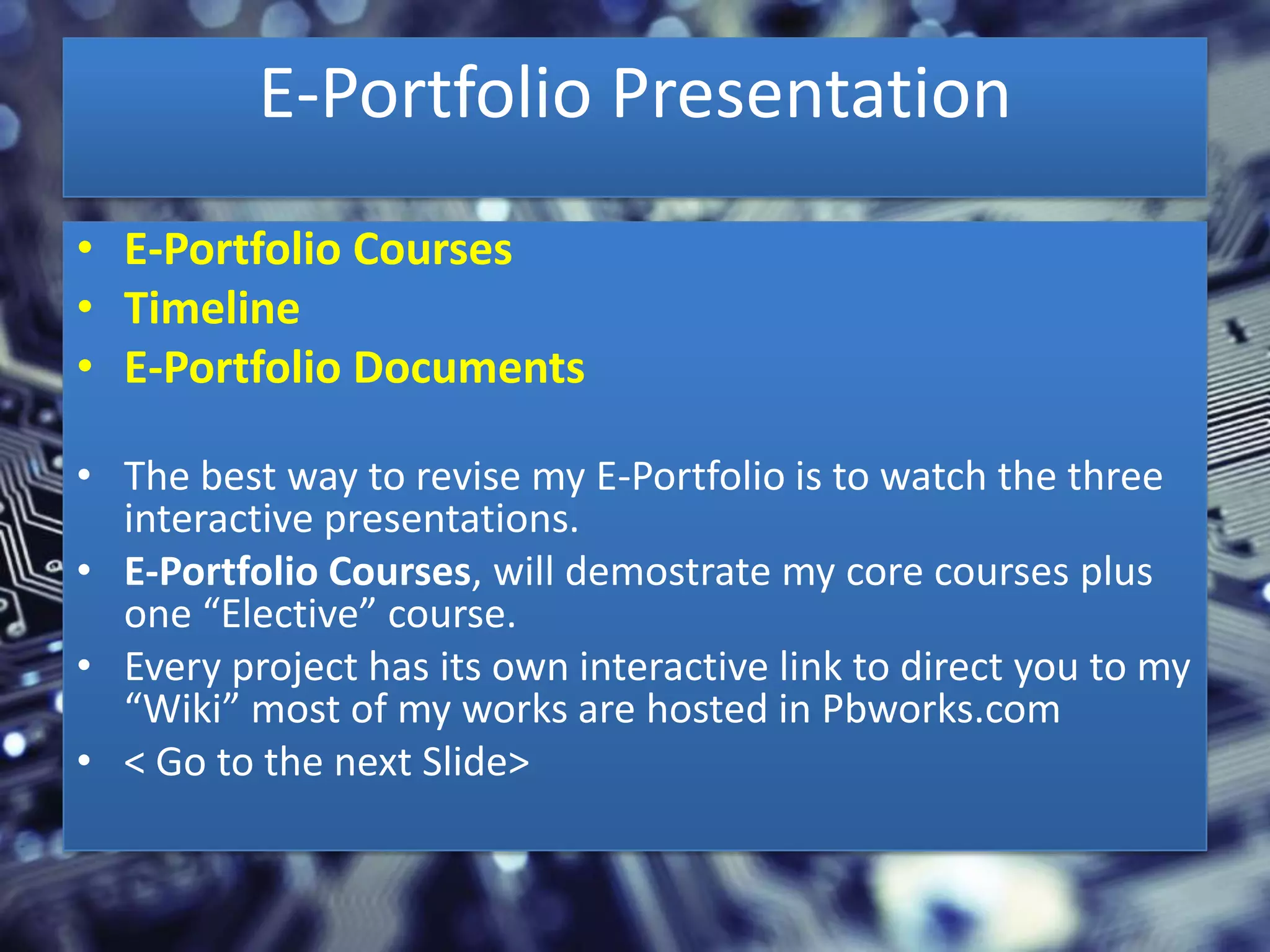 E-Portfolio Presentation

• E-Portfolio Courses
• Timeline
• E-Portfolio Documents

• The best way to revise my E-Portfolio is to watch the three interactive presentations.
• E-Portfolio Courses, will demostrate my core courses plus one “Elective” course.
• Every project has its own interactive link to direct you to my “Wiki” most of my works are hosted in Pbworks.com
• < Go to the next Slide>